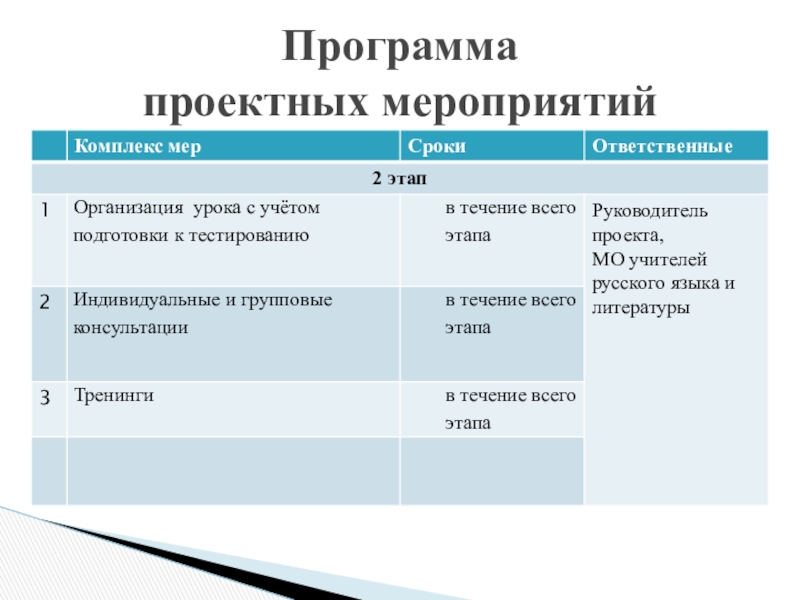 Программа
проектных мероприятий

| | Комплекс мер | Сроки | Ответственные |
|---|---|---|---|
| 2 этап | | | |
| 1 | Организация урока с учётом подготовки к тестированию | в течение всего этапа | Руководитель проекта, МО учителей русского языка и литературы |
| 2 | Индивидуальные и групповые консультации | в течение всего этапа | |
| 3 | Тренинги | в течение всего этапа | |
| | | | |